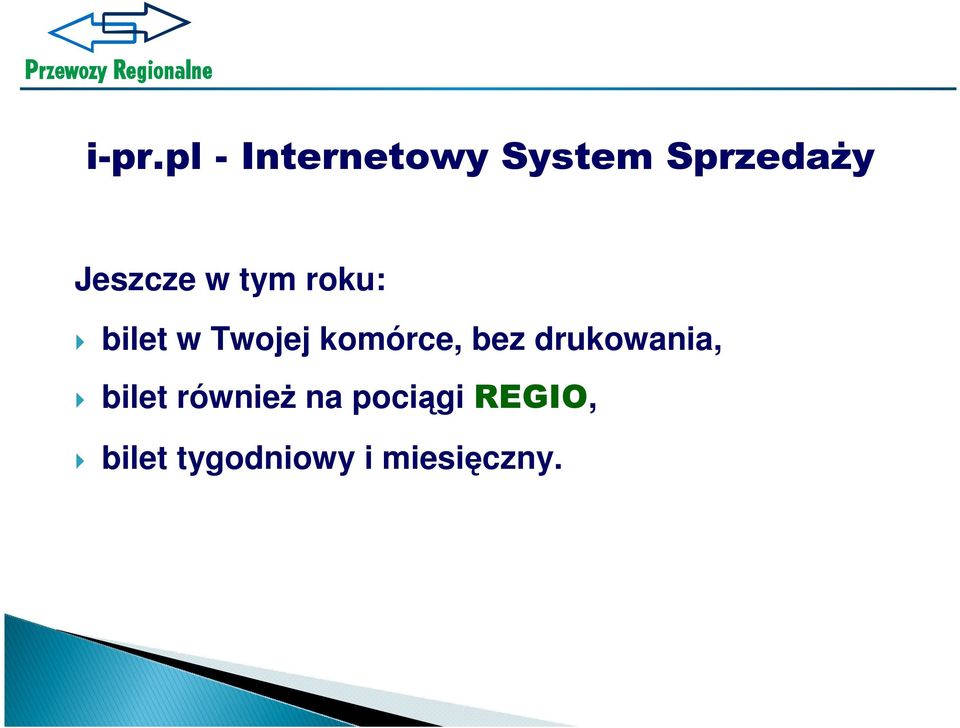 Przewozy Regionalne

i-pr.pl - Internetowy System Sprzedaży

Jeszcze w tym roku:

bilet w Twojej komórce, bez drukowania,

bilet również na pociągi REGIO,

bilet tygodniowy i miesięczny.